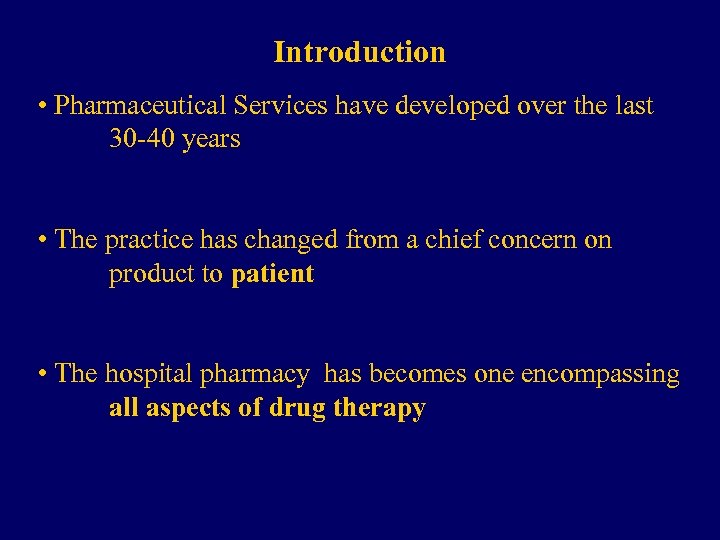 Introduction

• Pharmaceutical Services have developed over the last 30-40 years

• The practice has changed from a chief concern on product to patient

• The hospital pharmacy has becomes one encompassing all aspects of drug therapy